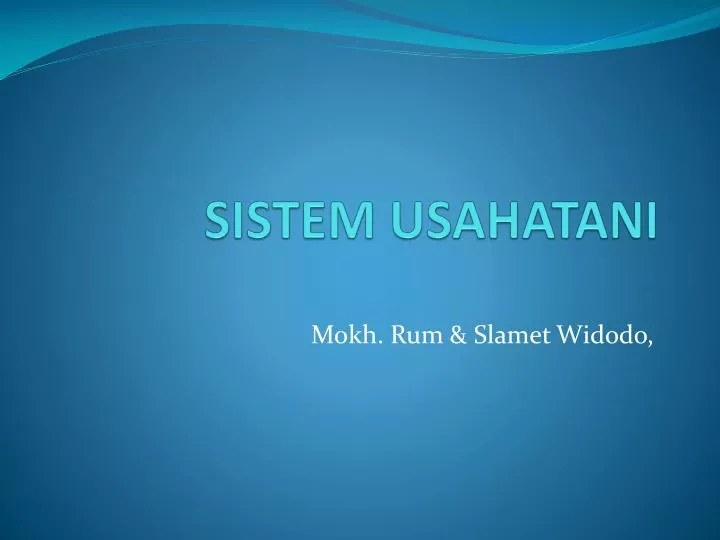 SISTEM USAHATANI

Mokh. Rum & Slamet Widodo,